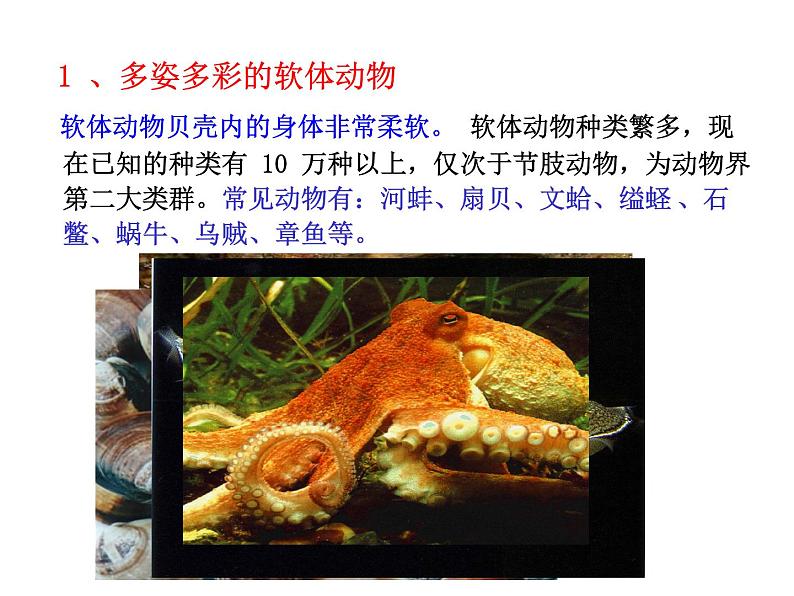 1 、多姿多彩的软体动物

软体动物贝壳内的身体非常柔软。 软体动物种类繁多，现在已知的种类有 10 万种以上，仅次于节肢动物，为动物界第二大类群。常见动物有：河蚌、扇贝、文蛤、缢蛏 、石鳖、蜗牛、乌贼、章鱼等。